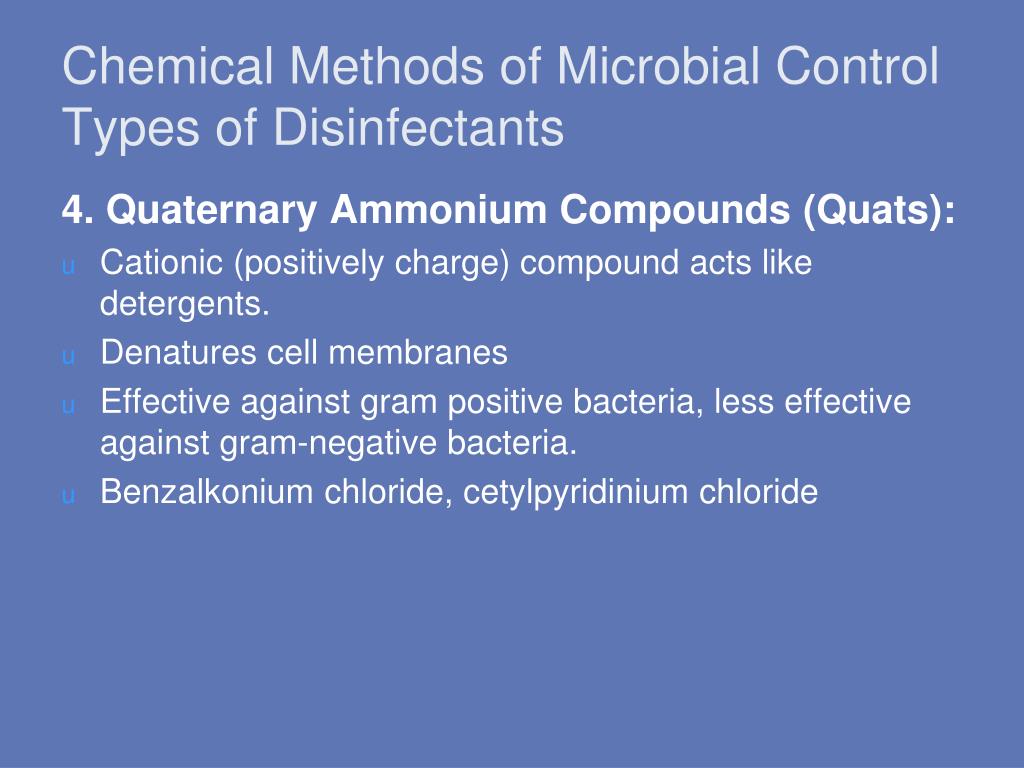 Chemical Methods of Microbial Control
Types of Disinfectants

4. Quaternary Ammonium Compounds (Quats):

u Cationic (positively charge) compound acts like detergents.

u Denatures cell membranes

u Effective against gram positive bacteria, less effective against gram-negative bacteria.

u Benzalkonium chloride, cetylpyridinium chloride